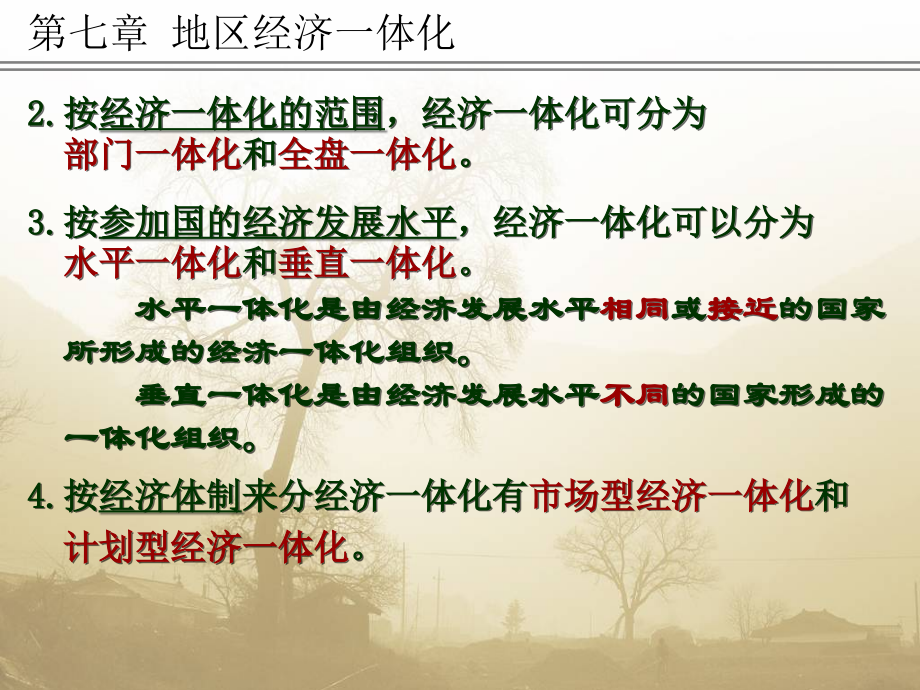 第七章 地区经济一体化

2. 按经济一体化的范围，经济一体化可分为部门一体化和全盘一体化。

3. 按参加国的经济发展水平，经济一体化可以分为水平一体化和垂直一体化。

水平一体化是由经济发展水平相同或接近的国家所形成的经济一体化组织。

垂直一体化是由经济发展水平不同的国家形成的一体化组织。

4. 按经济体制来分经济一体化有市场型经济一体化和计划型经济一体化。